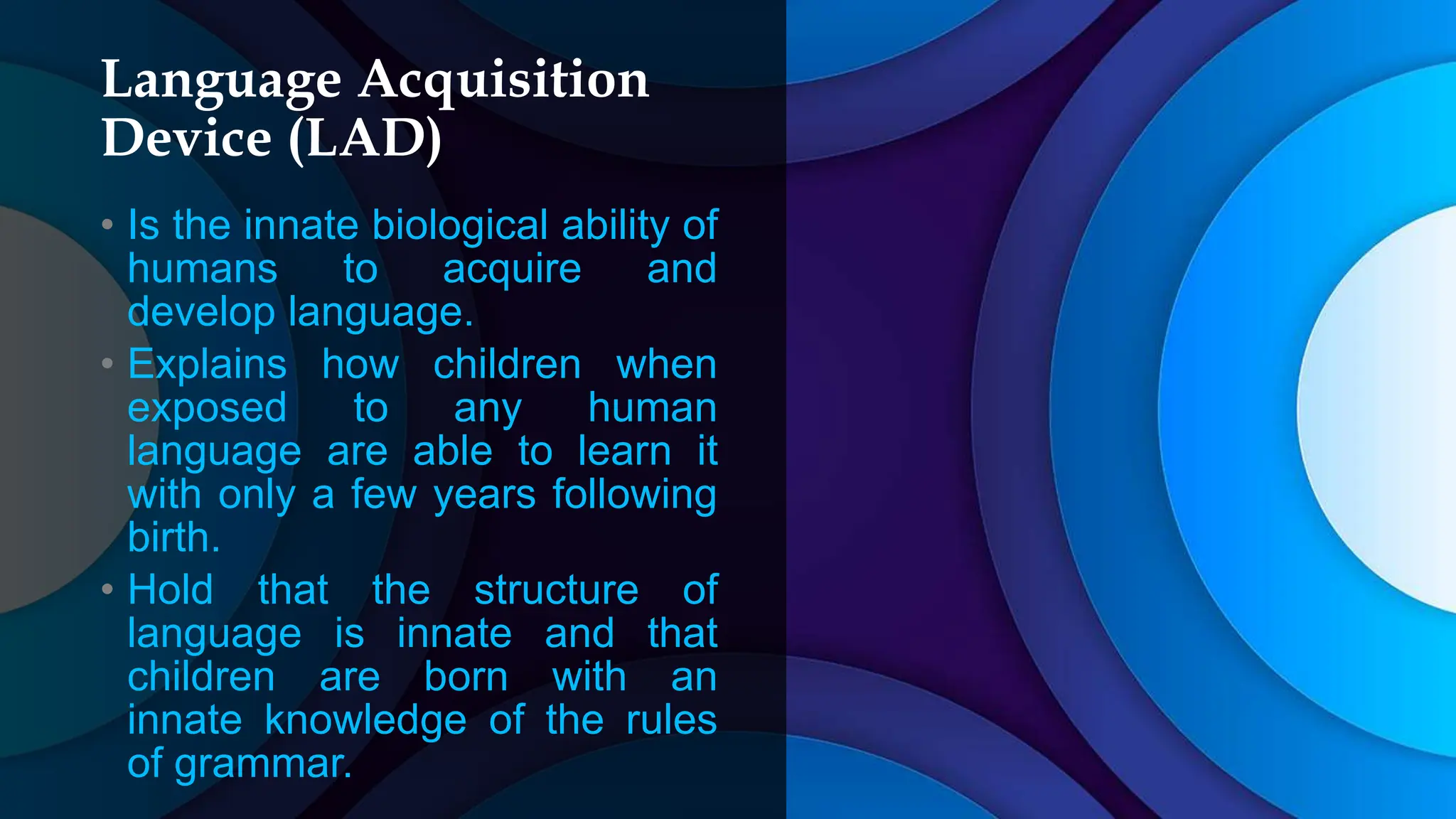 Language Acquisition Device (LAD)

• Is the innate biological ability of humans to acquire and develop language.
• Explains how children when exposed to any human language are able to learn it with only a few years following birth.
• Hold that the structure of language is innate and that children are born with an innate knowledge of the rules of grammar.